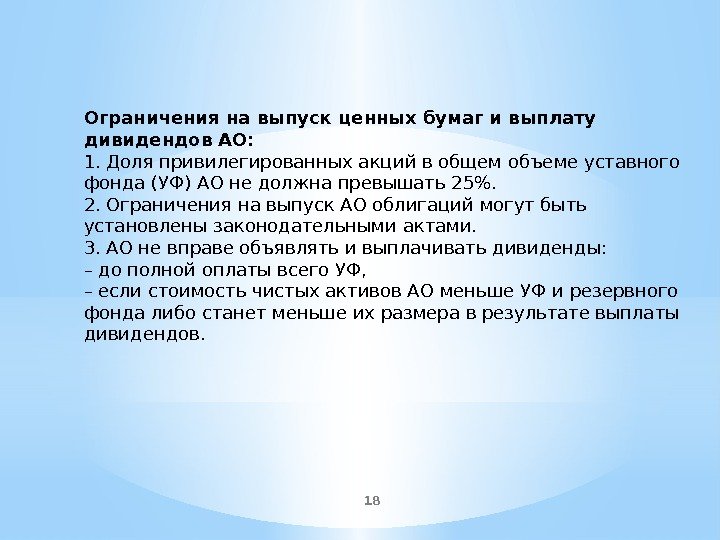 Ограничения на выпуск ценных бумаг и выплату дивидендов АО:
1. Доля привилегированных акций в общем объеме уставного фонда (УФ) АО не должна превышать 25%.
2. Ограничения на выпуск АО облигаций могут быть установлены законодательными актами.
3. АО не вправе объявлять и выплачивать дивиденды:
– до полной оплаты всего УФ,
– если стоимость чистых активов АО меньше УФ и резервного фонда либо станет меньше их размера в результате выплаты дивидендов.

18